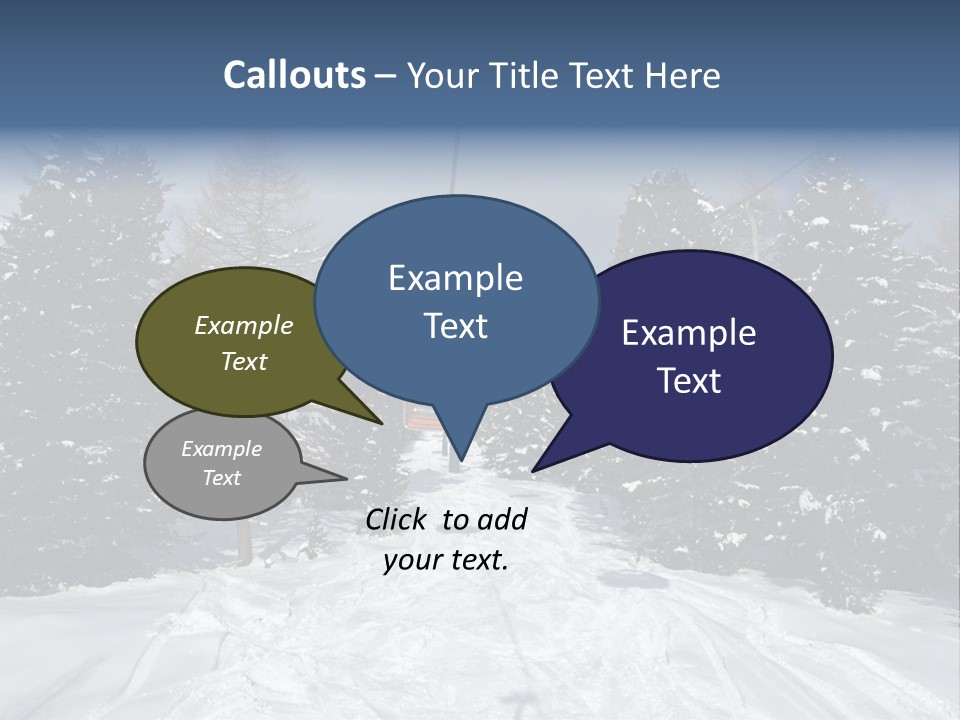 Callouts – Your Title Text Here

Example Text

Example Text

Example Text

Example Text

Click to add your text.